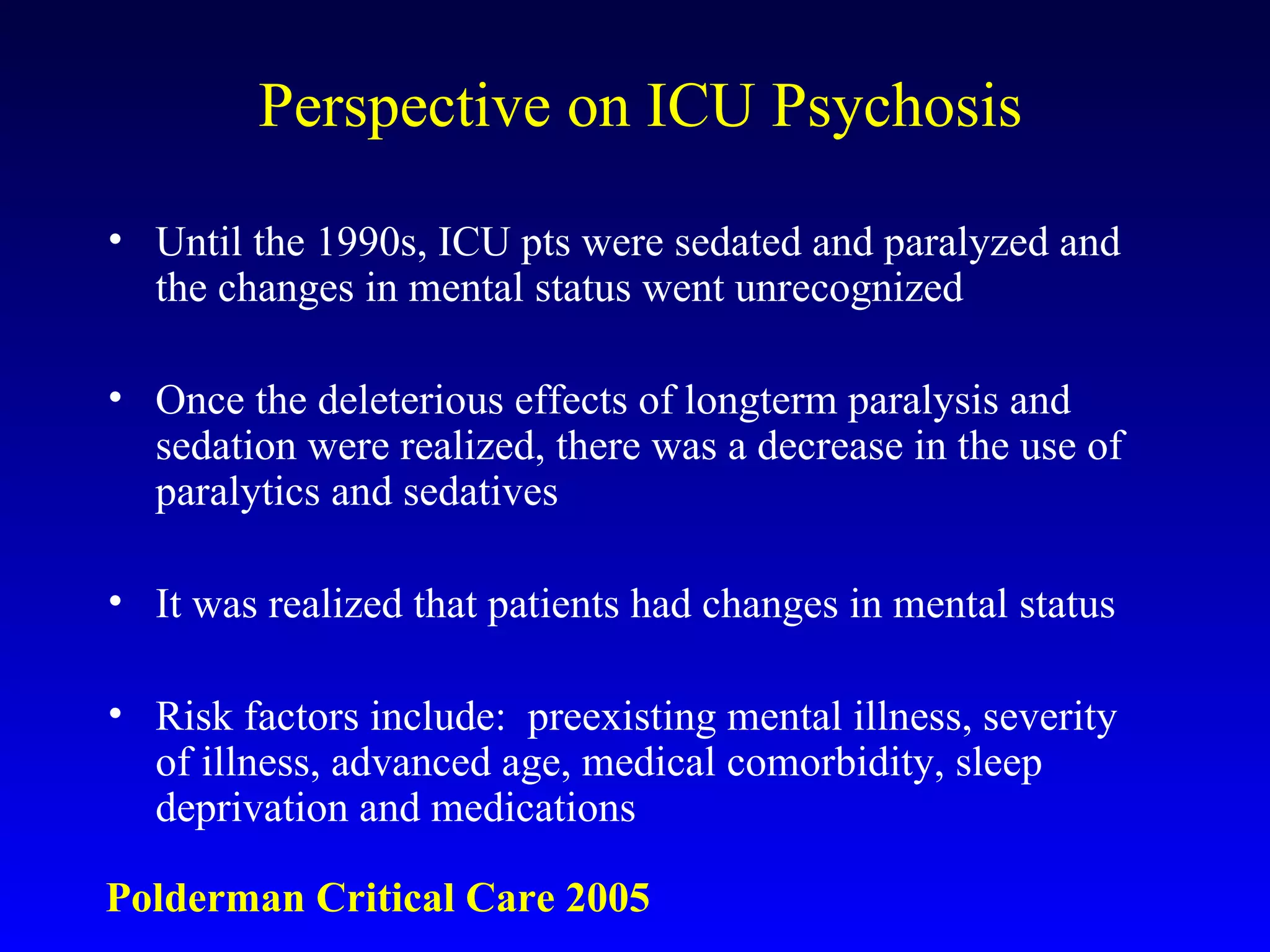 Perspective on ICU Psychosis

• Until the 1990s, ICU pts were sedated and paralyzed and the changes in mental status went unrecognized

• Once the deleterious effects of longterm paralysis and sedation were realized, there was a decrease in the use of paralytics and sedatives

• It was realized that patients had changes in mental status

• Risk factors include: preexisting mental illness, severity of illness, advanced age, medical comorbidity, sleep deprivation and medications

Polderman Critical Care 2005